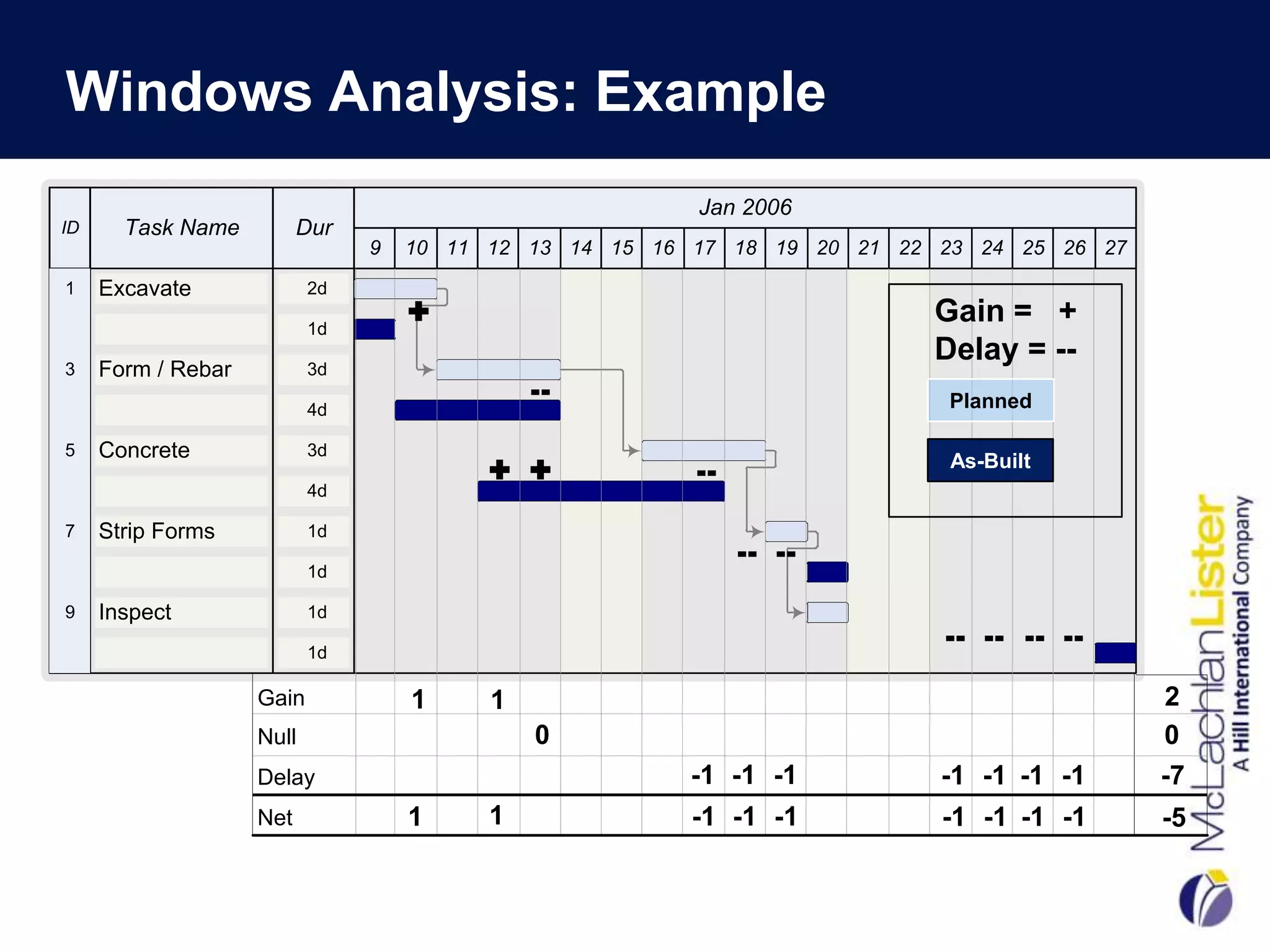 Windows Analysis: Example

| ID | Task Name | Dur |
|---|---|---|
| 1 | Excavate | 2d |
| | | 1d |
| 3 | Form / Rebar | 3d |
| | | 4d |
| 5 | Concrete | 3d |
| | | 4d |
| 7 | Strip Forms | 1d |
| | | 1d |
| 9 | Inspect | 1d |
| | | 1d |

Jan 2006

9 10 11 12 13 14 15 16 17 18 19 20 21 22 23 24 25 26 27

+ -- + + -- -- -- -- -- -- --

Gain = +
Delay = --

Planned

As-Built

| | 9 | 10 | 11 | 12 | 13 | 14 | 15 | 16 | 17 | 18 | 19 | 20 | 21 | 22 | 23 | 24 | 25 | 26 | 27 | |
|---|---|---|---|---|---|---|---|---|---|---|---|---|---|---|---|---|---|---|---|---|
| Gain | | 1 | | 1 | | | | | | | | | | | | | | | | 2 |
| Null | | | | | 0 | | | | | | | | | | | | | | | 0 |
| Delay | | | | | | | | | -1 | -1 | -1 | | | | -1 | -1 | -1 | -1 | | -7 |
| Net | | 1 | | 1 | | | | | -1 | -1 | -1 | | | | -1 | -1 | -1 | -1 | | -5 |

McLachlanLister
A Hill International Company